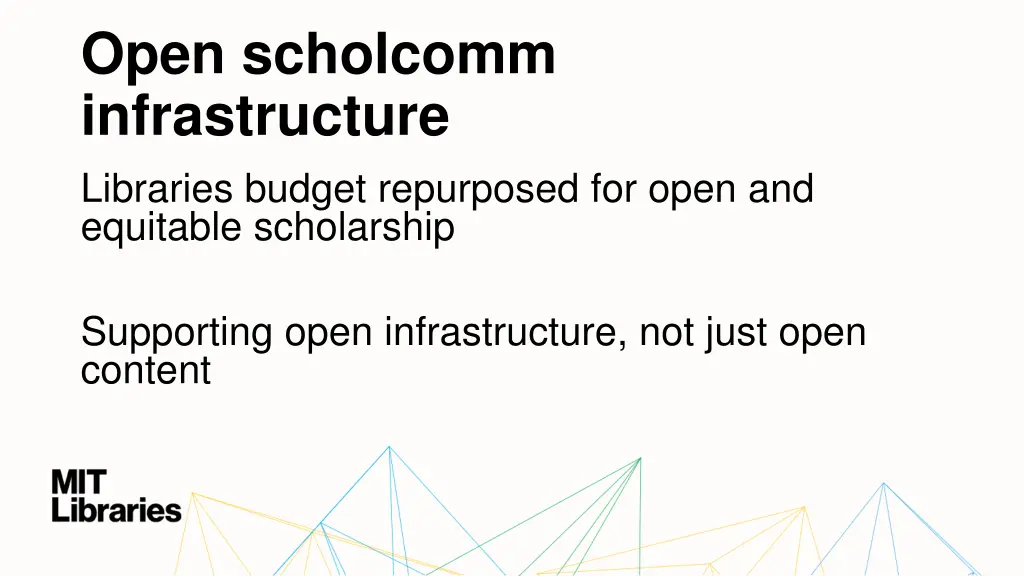 Open scholcomm infrastructure

Libraries budget repurposed for open and equitable scholarship

Supporting open infrastructure, not just open content

MIT
Libraries